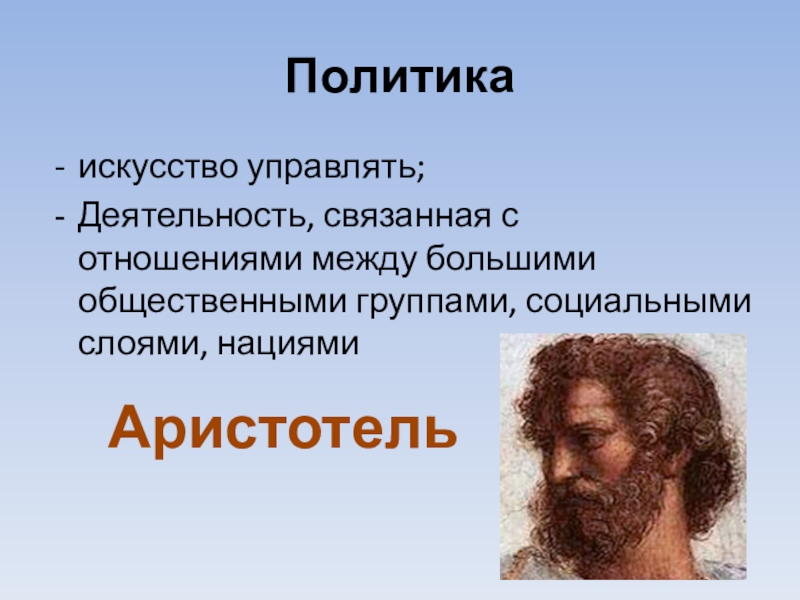 Политика

- искусство управлять;
- Деятельность, связанная с отношениями между большими общественными группами, социальными слоями, нациями

Аристотель